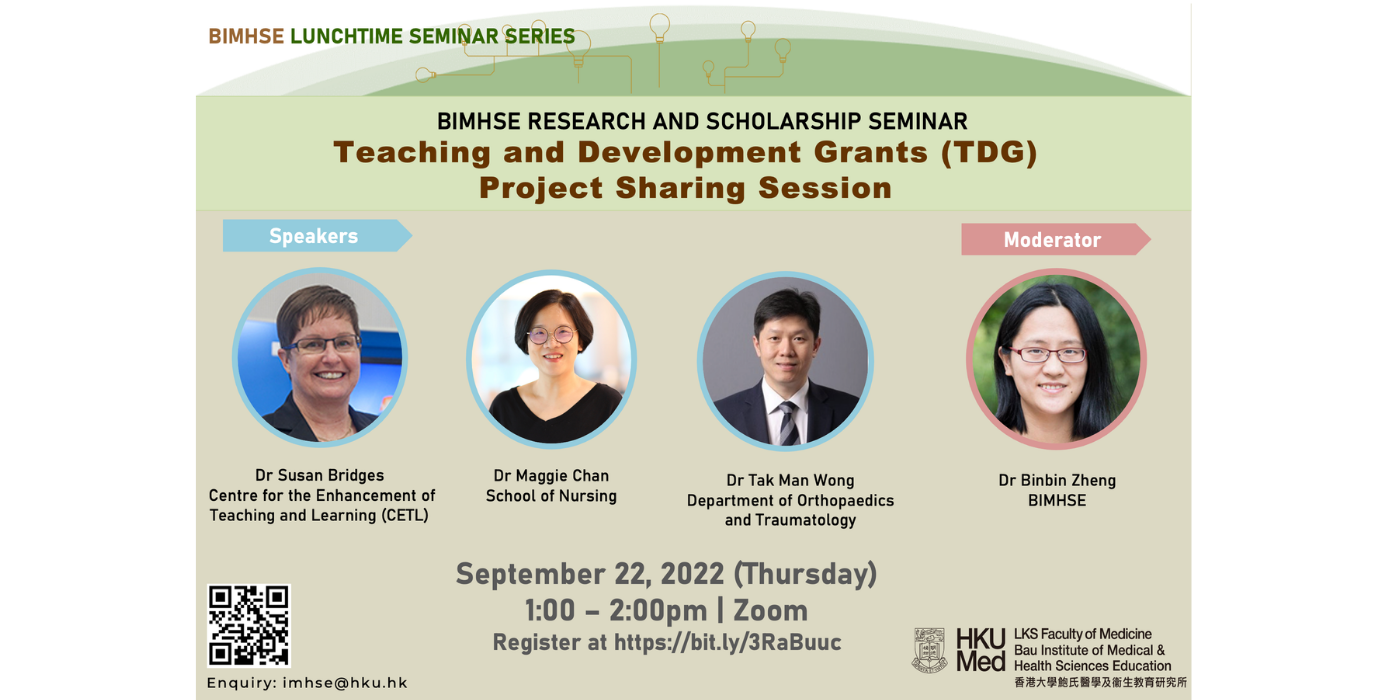 BIMHSE LUNCHTIME SEMINAR SERIES

BIMHSE RESEARCH AND SCHOLARSHIP SEMINAR
Teaching and Development Grants (TDG)
Project Sharing Session

Speakers

Moderator

Dr Susan Bridges
Centre for the Enhancement of Teaching and Learning (CETL)

Dr Maggie Chan
School of Nursing

Dr Tak Man Wong
Department of Orthopaedics and Traumatology

Dr Binbin Zheng
BIMHSE

September 22, 2022 (Thursday)
1:00 – 2:00pm | Zoom
Register at https://bit.ly/3RaBuuc

Enquiry: imhse@hku.hk

HKU Med
LKS Faculty of Medicine
Bau Institute of Medical & Health Sciences Education
香港大學鮑氏醫學及衞生教育研究所